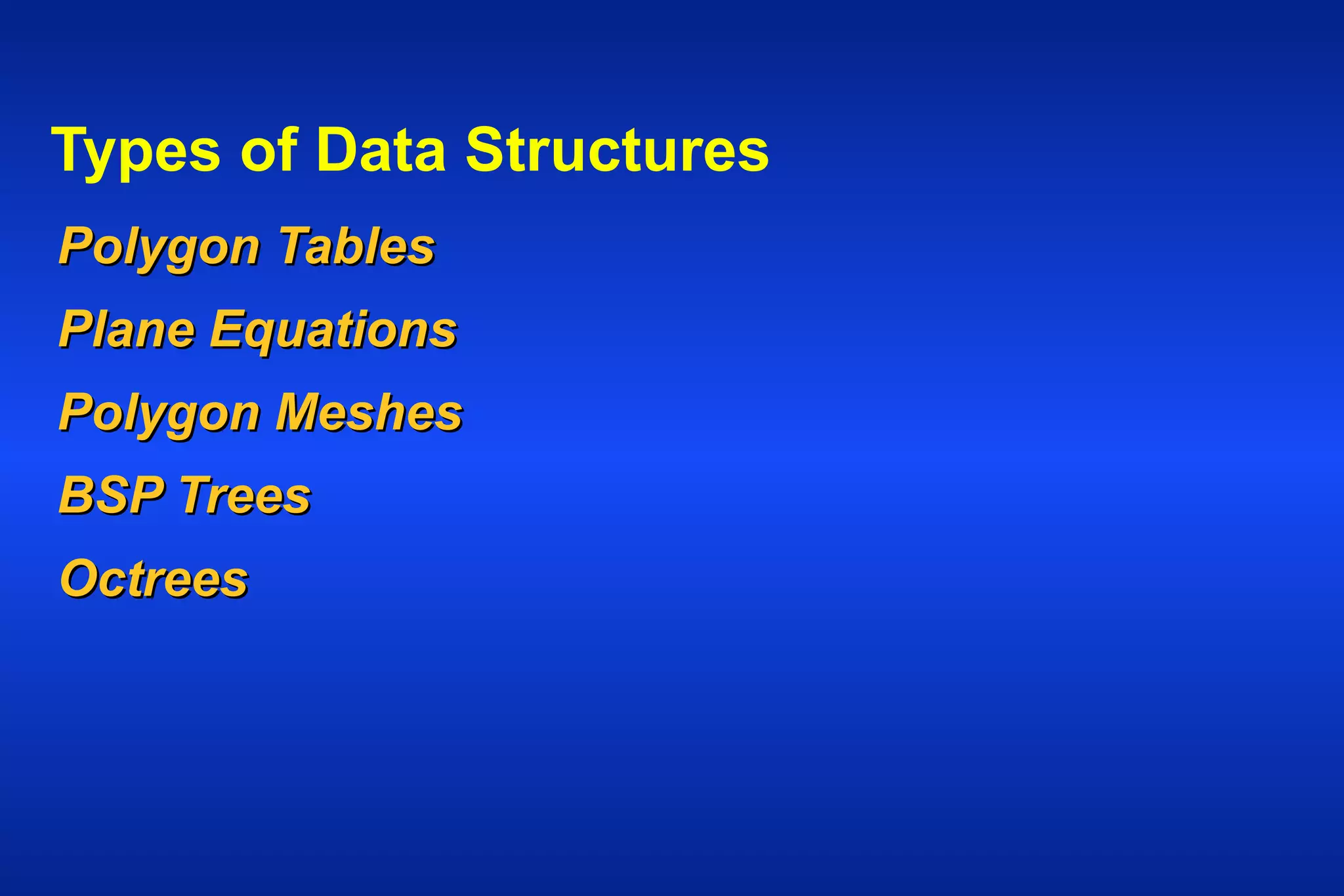 Types of Data Structures

Polygon Tables

Plane Equations

Polygon Meshes

BSP Trees

Octrees